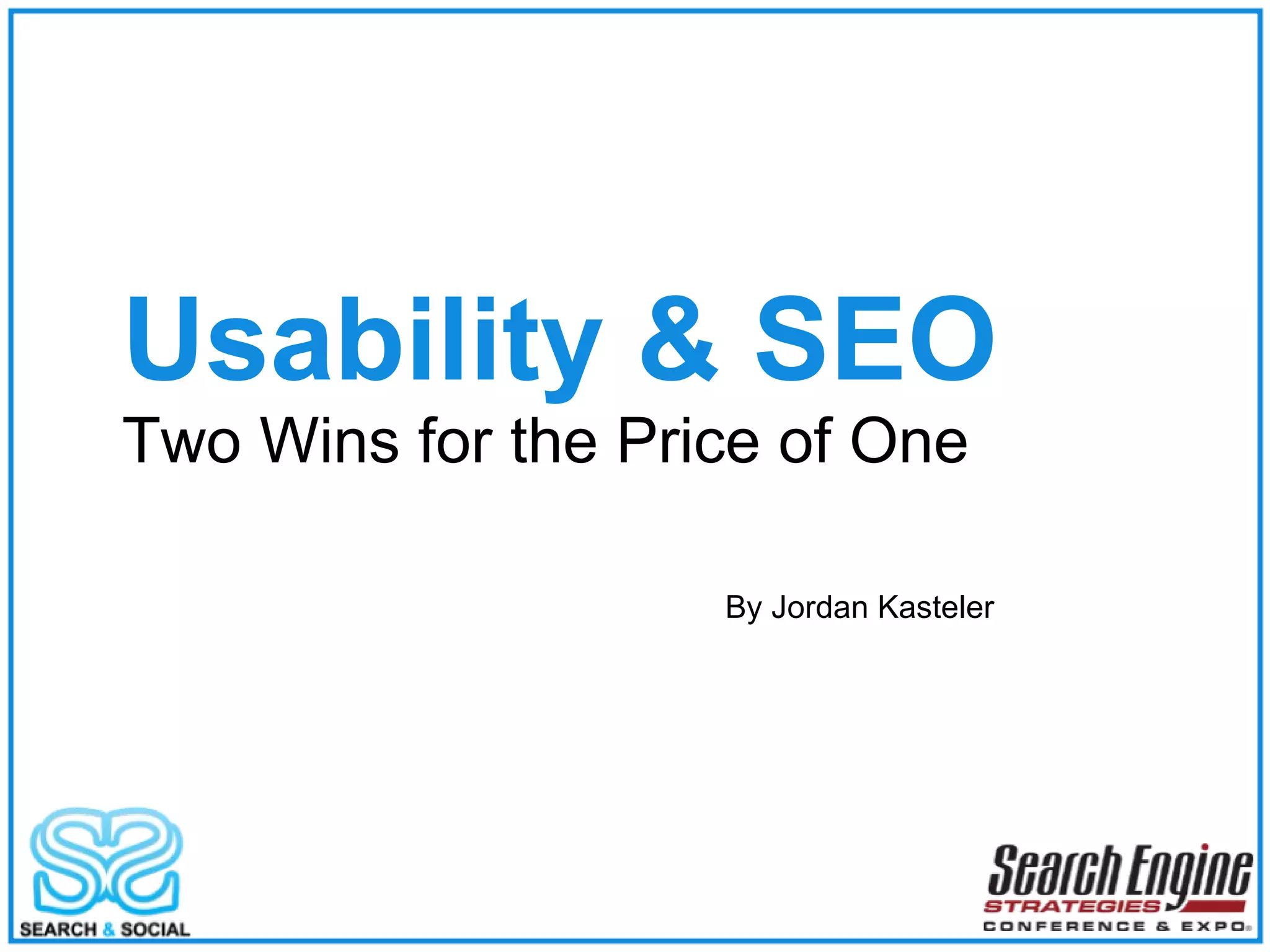 Usability & SEO
Two Wins for the Price of One

By Jordan Kasteler

SEARCH & SOCIAL

Search Engine
STRATEGIES
CONFERENCE & EXPO